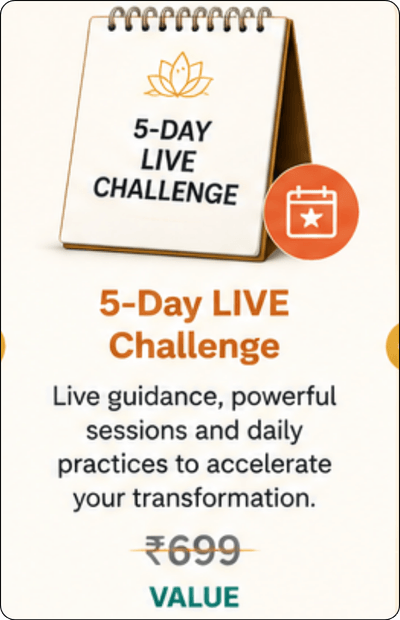 5-DAY LIVE CHALLENGE

5-Day LIVE Challenge

Live guidance, powerful sessions and daily practices to accelerate your transformation.

₹699

VALUE